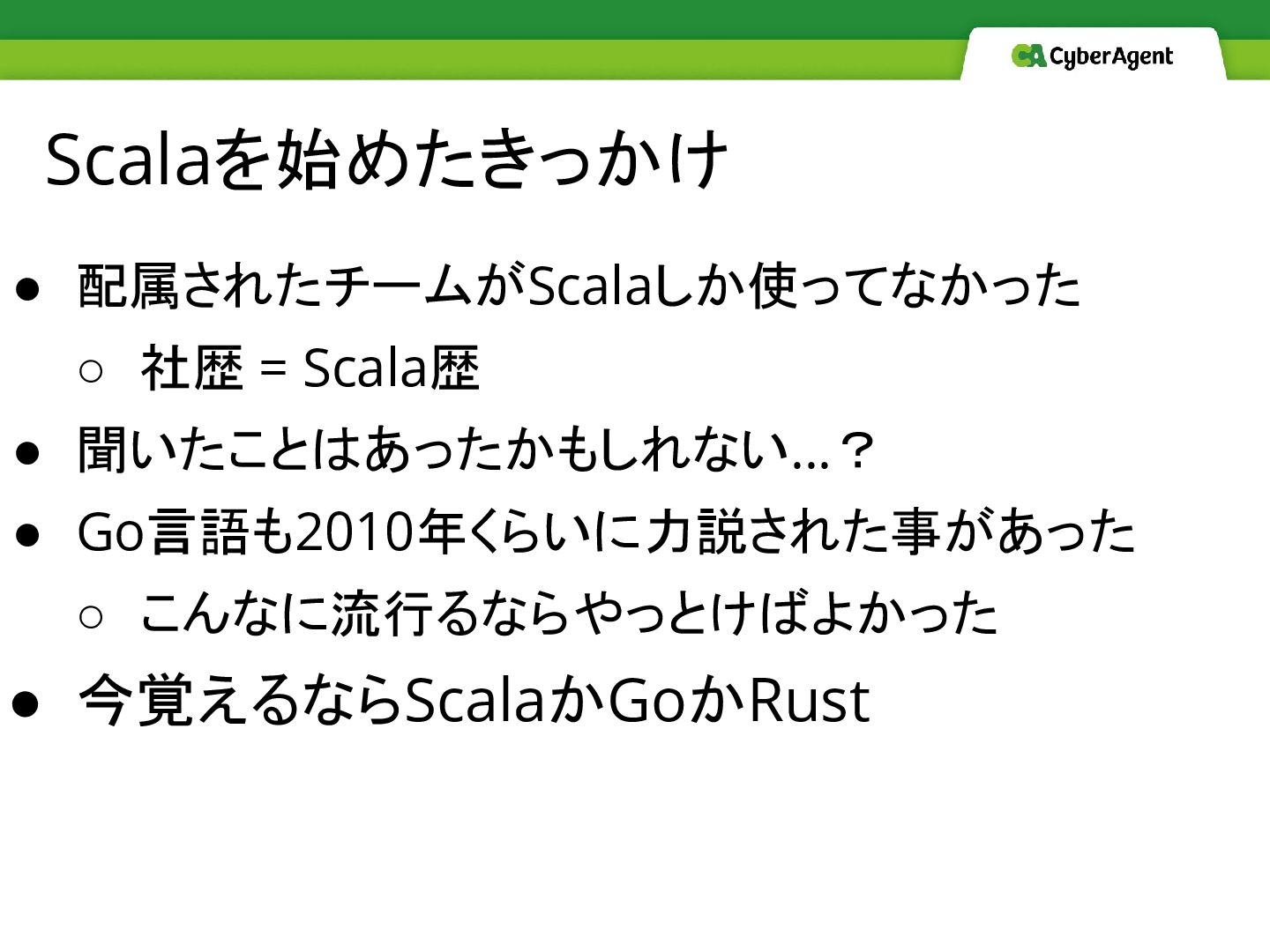 CA CyberAgent

Scalaを始めたきっかけ

● 配属されたチームがScalaしか使ってなかった
○ 社歴 = Scala歴
● 聞いたことはあったかもしれない…？
● Go言語も2010年くらいに力説された事があった
○ こんなに流行るならやっとけばよかった
● 今覚えるならScalaかGoかRust